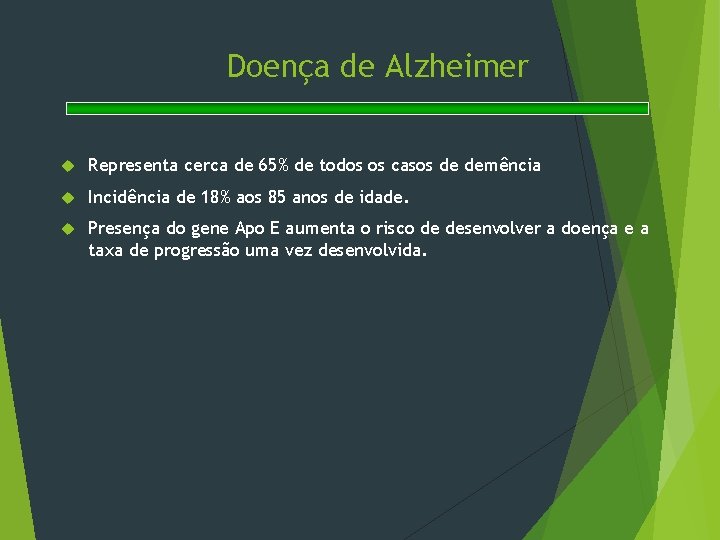 Doença de Alzheimer

Representa cerca de 65% de todos os casos de demência

Incidência de 18% aos 85 anos de idade.

Presença do gene Apo E aumenta o risco de desenvolver a doença e a taxa de progressão uma vez desenvolvida.